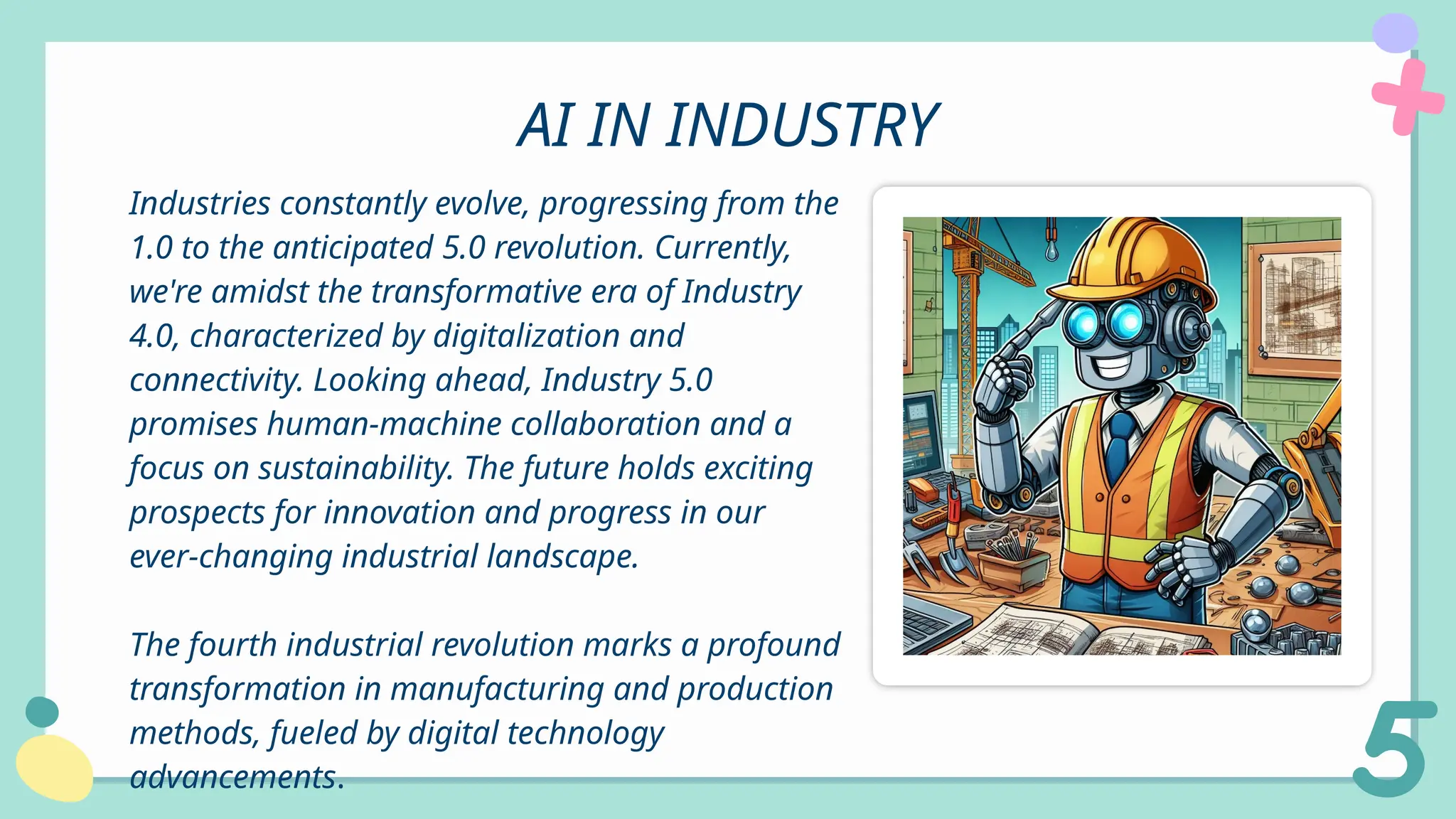 AI IN INDUSTRY

Industries constantly evolve, progressing from the 1.0 to the anticipated 5.0 revolution. Currently, we're amidst the transformative era of Industry 4.0, characterized by digitalization and connectivity. Looking ahead, Industry 5.0 promises human-machine collaboration and a focus on sustainability. The future holds exciting prospects for innovation and progress in our ever-changing industrial landscape.

The fourth industrial revolution marks a profound transformation in manufacturing and production methods, fueled by digital technology advancements.

5